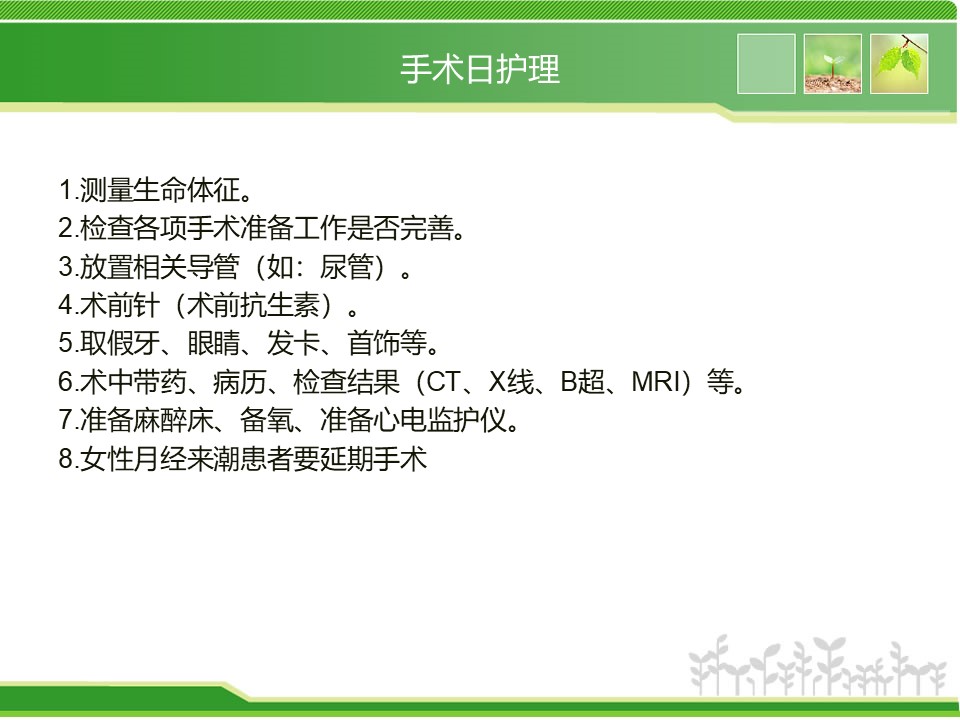 手术日护理

1.测量生命体征。
2.检查各项手术准备工作是否完善。
3.放置相关导管（如：尿管）。
4.术前针（术前抗生素）。
5.取假牙、眼睛、发卡、首饰等。
6.术中带药、病历、检查结果（CT、X线、B超、MRI）等。
7.准备麻醉床、备氧、准备心电监护仪。
8.女性月经来潮患者要延期手术